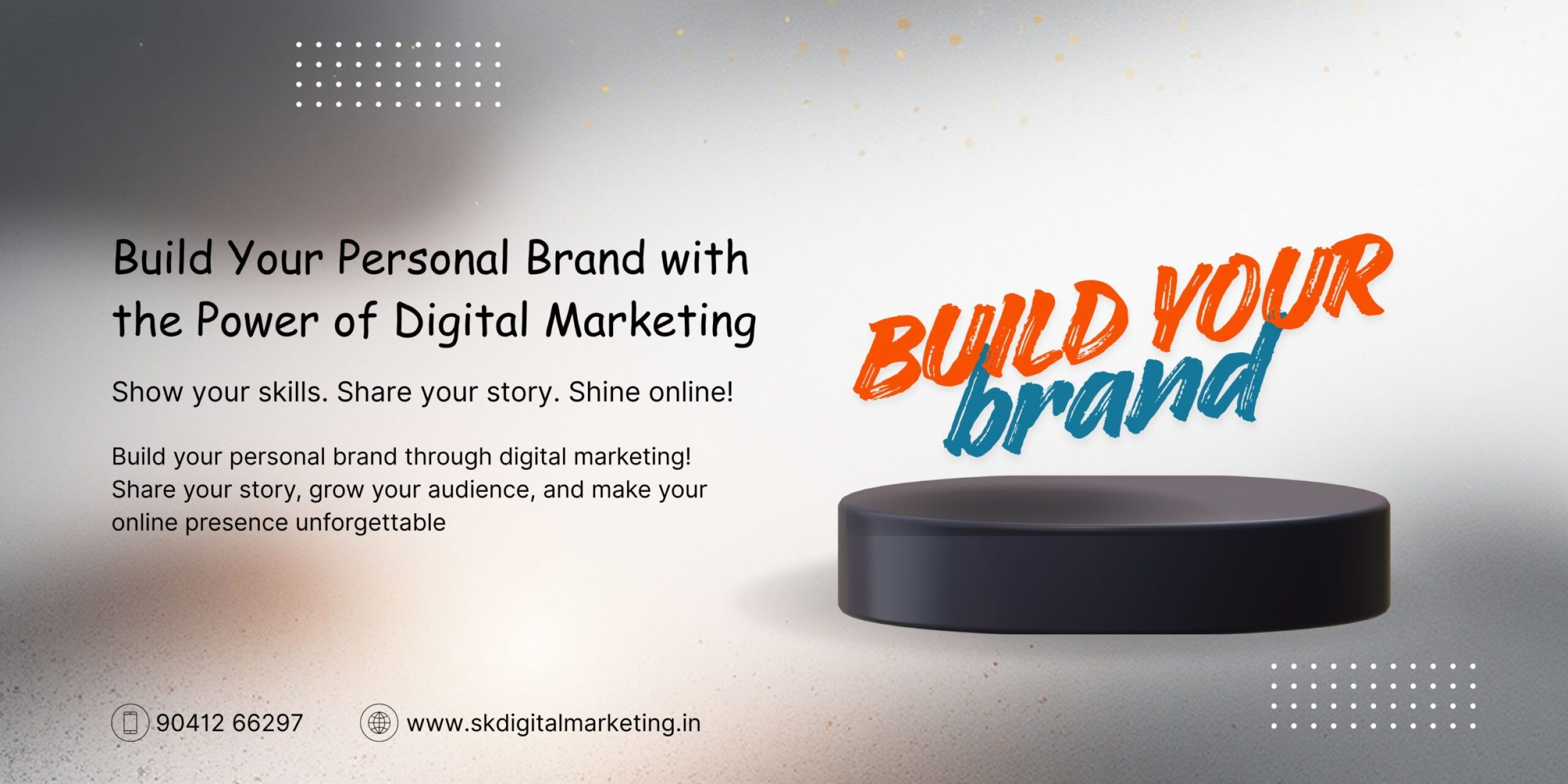 Build Your Personal Brand with the Power of Digital Marketing

Show your skills. Share your story. Shine online!

Build your personal brand through digital marketing! Share your story, grow your audience, and make your online presence unforgettable

BUILD YOUR brand

90412 66297

www.skdigitalmarketing.in